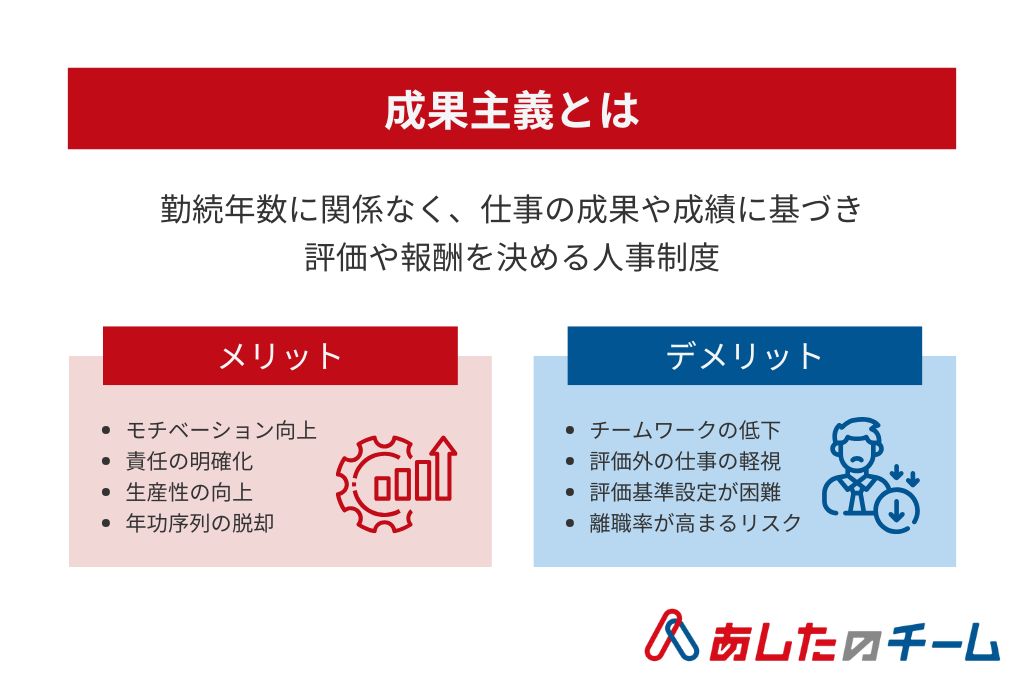 成果主義とは

勤続年数に関係なく、仕事の成果や成績に基づき評価や報酬を決める人事制度

メリット

- モチベーション向上
- 責任の明確化
- 生産性の向上
- 年功序列の脱却

デメリット

- チームワークの低下
- 評価外の仕事の軽視
- 評価基準設定が困難
- 離職率が高まるリスク

あしたのチーム